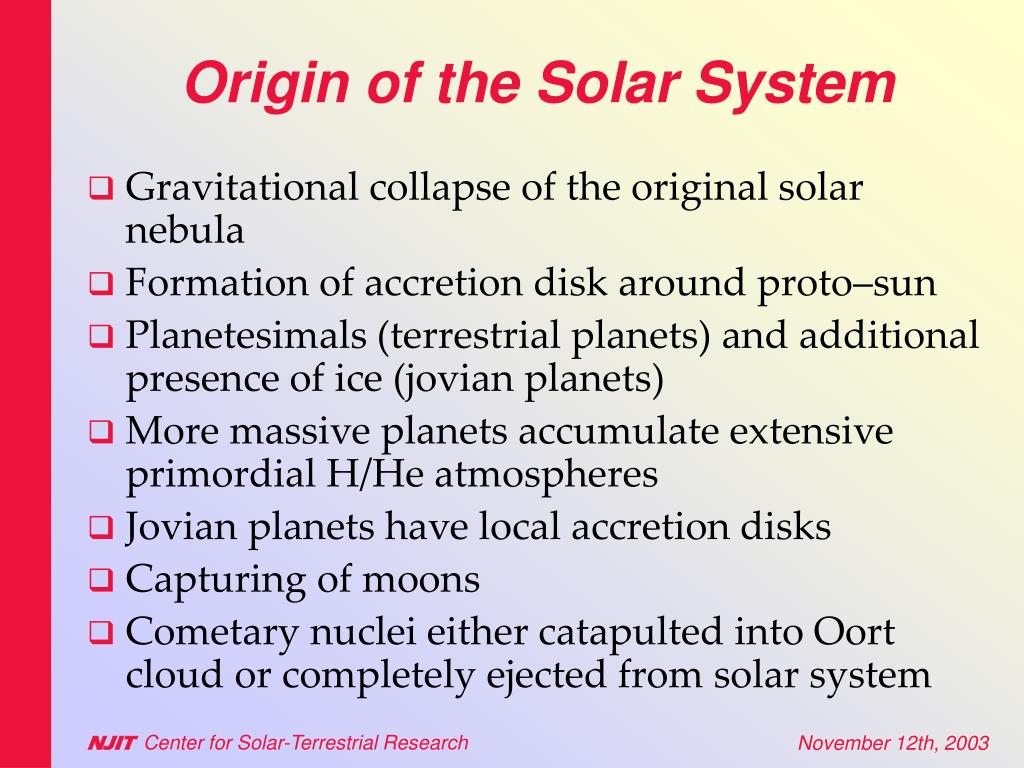 Origin of the Solar System

❑ Gravitational collapse of the original solar nebula
❑ Formation of accretion disk around proto–sun
❑ Planetesimals (terrestrial planets) and additional presence of ice (jovian planets)
❑ More massive planets accumulate extensive primordial H/He atmospheres
❑ Jovian planets have local accretion disks
❑ Capturing of moons
❑ Cometary nuclei either catapulted into Oort cloud or completely ejected from solar system

NJIT Center for Solar-Terrestrial Research

November 12th, 2003